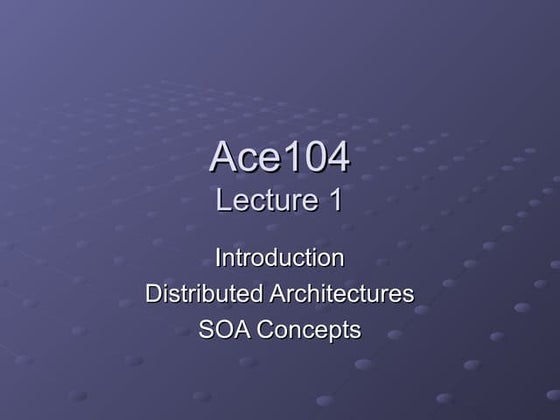 Ace104
Lecture 1

Introduction
Distributed Architectures
SOA Concepts